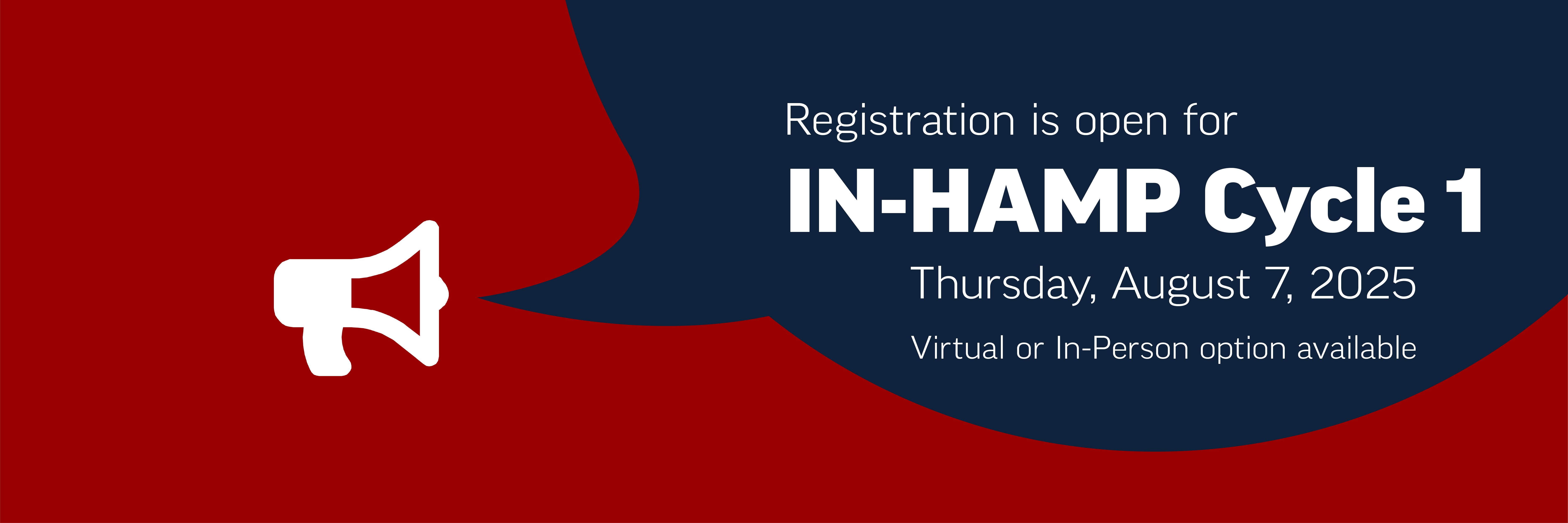 Registration is open for
IN-HAMP Cycle 1
Thursday, August 7, 2025
Virtual or In-Person option available